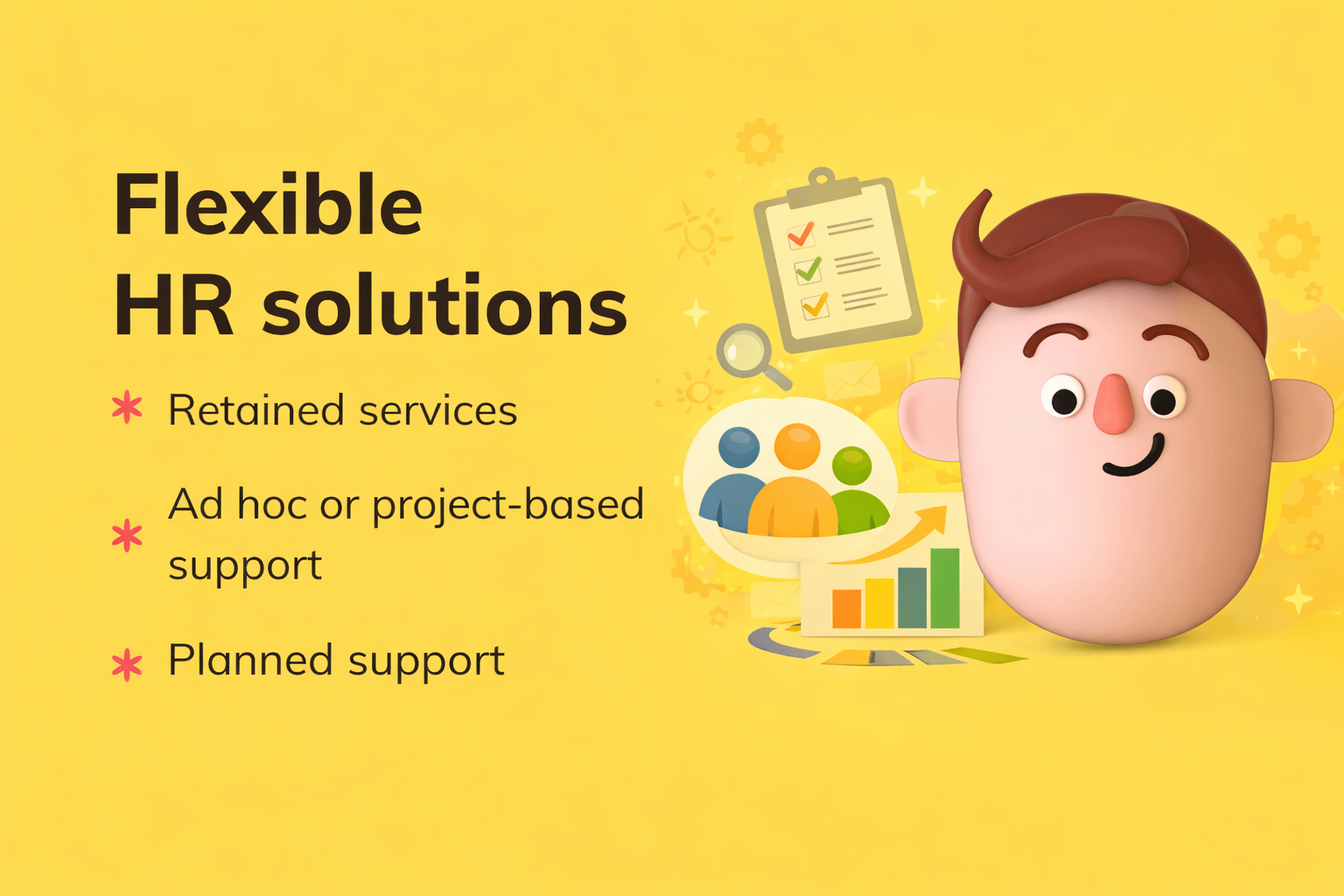 Flexible
HR solutions

* Retained services
* Ad hoc or project-based support
* Planned support